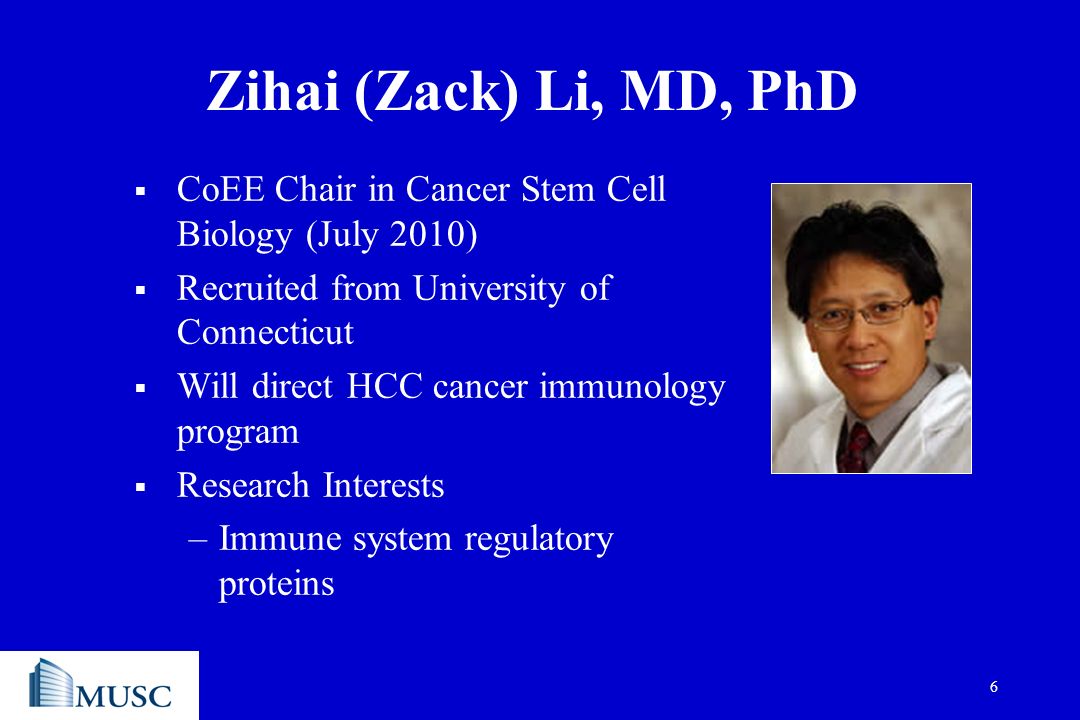 Zihai (Zack) Li, MD, PhD

▪ CoEE Chair in Cancer Stem Cell Biology (July 2010)

▪ Recruited from University of Connecticut

▪ Will direct HCC cancer immunology program

▪ Research Interests

– Immune system regulatory proteins

MUSC

6